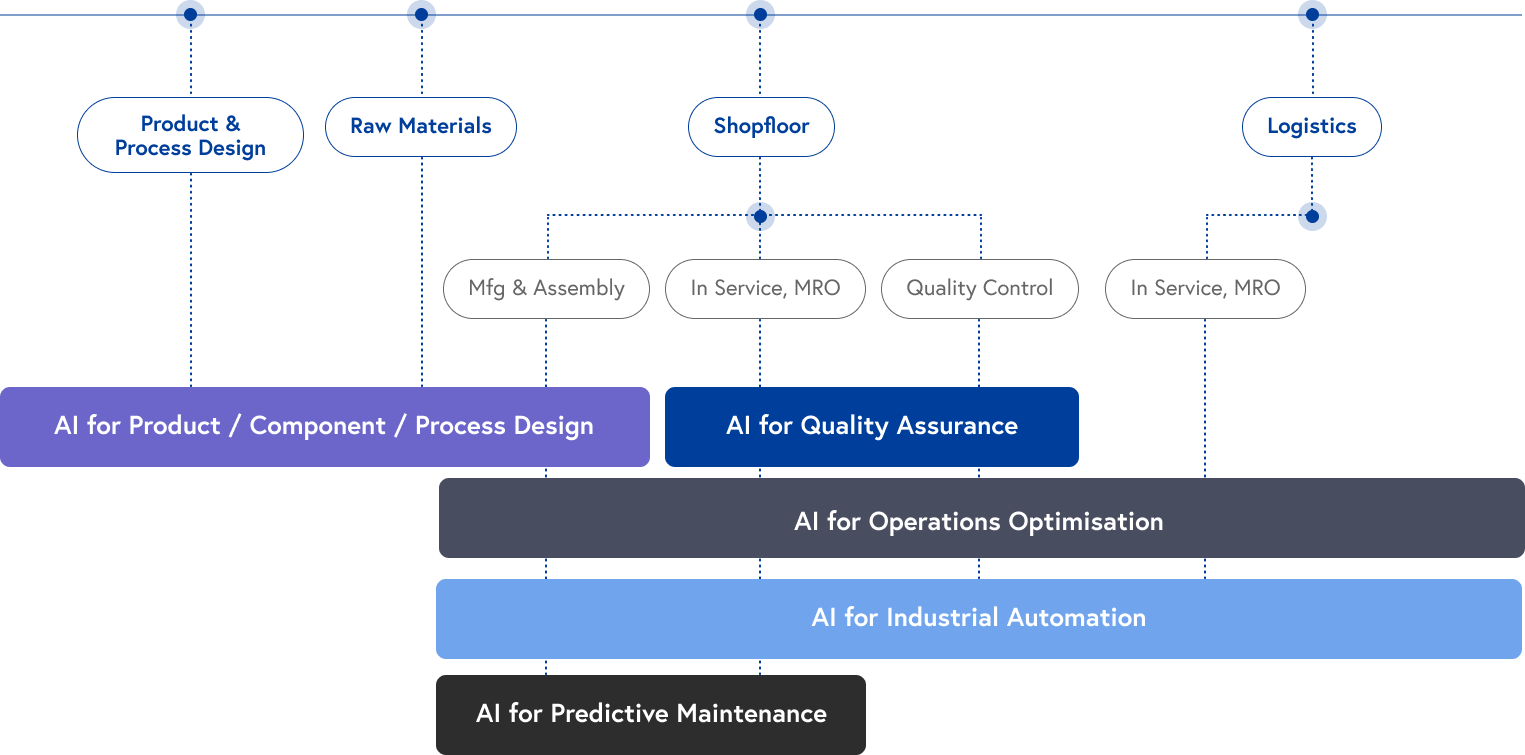 Product & Process Design

Raw Materials

Shopfloor

Logistics

Mfg & Assembly

In Service, MRO

Quality Control

In Service, MRO

AI for Product / Component / Process Design

AI for Quality Assurance

AI for Operations Optimisation

AI for Industrial Automation

AI for Predictive Maintenance